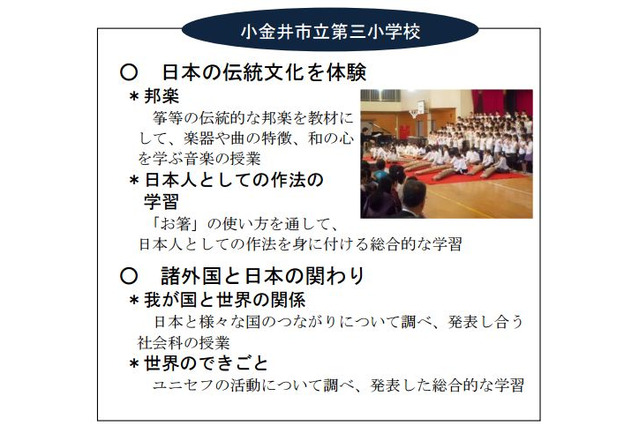 小金井市立第三小学校

○　日本の伝統文化を体験

＊邦楽

箏等の伝統的な邦楽を教材にして、楽器や曲の特徴、和の心を学ぶ音楽の授業

＊日本人としての作法の学習

「お箸」の使い方を通して、日本人としての作法を身に付ける総合的な学習

○　諸外国と日本の関わり

＊我が国と世界の関係

日本と様々な国のつながりについて調べ、発表し合う社会科の授業

＊世界のできごと

ユニセフの活動について調べ、発表した総合的な学習